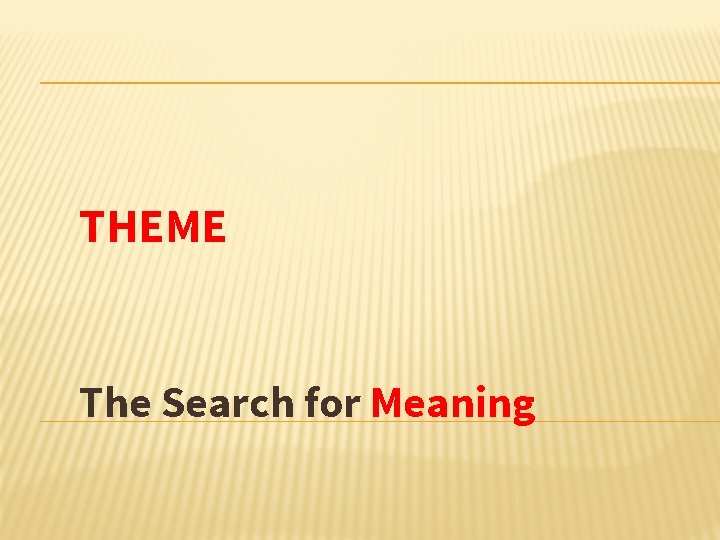 THEME

The Search for Meaning